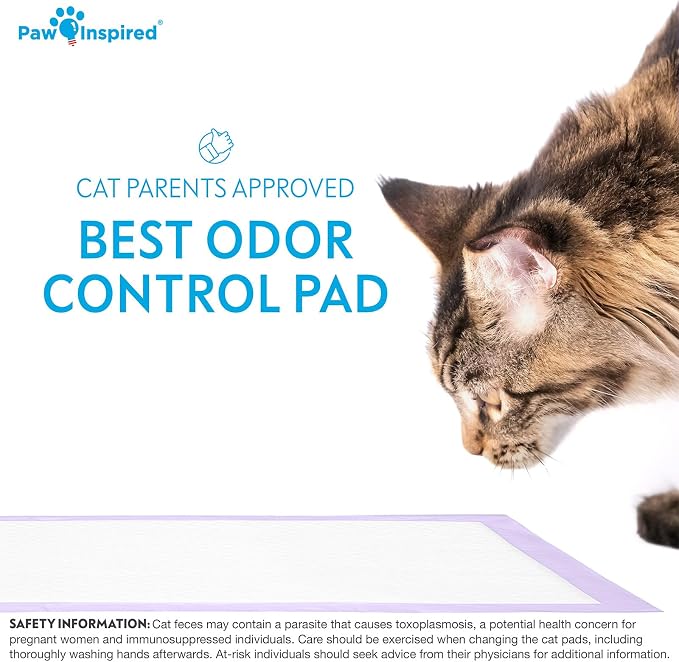 Paw Inspired®

CAT PARENTS APPROVED

BEST ODOR CONTROL PAD

SAFETY INFORMATION: Cat feces may contain a parasite that causes toxoplasmosis, a potential health concern for pregnant women and immunosuppressed individuals. Care should be exercised when changing the cat pads, including thoroughly washing hands afterwards. At-risk individuals should seek advice from their physicians for additional information.